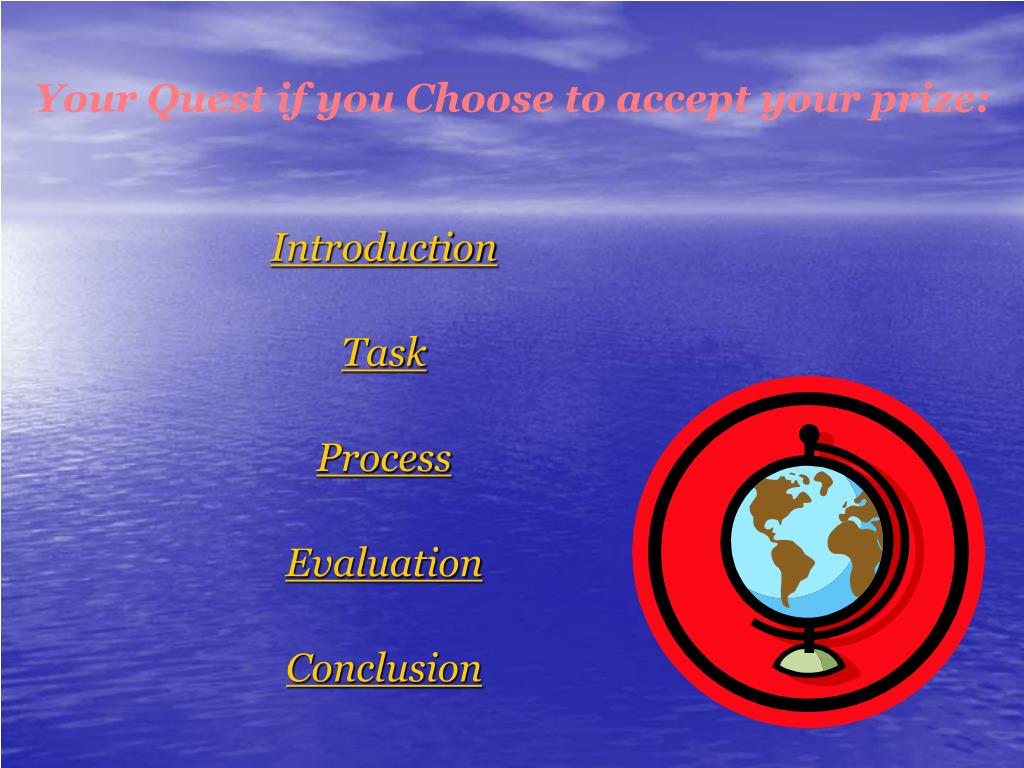 Your Quest if you Choose to accept your prize:

Introduction

Task

Process

Evaluation

Conclusion